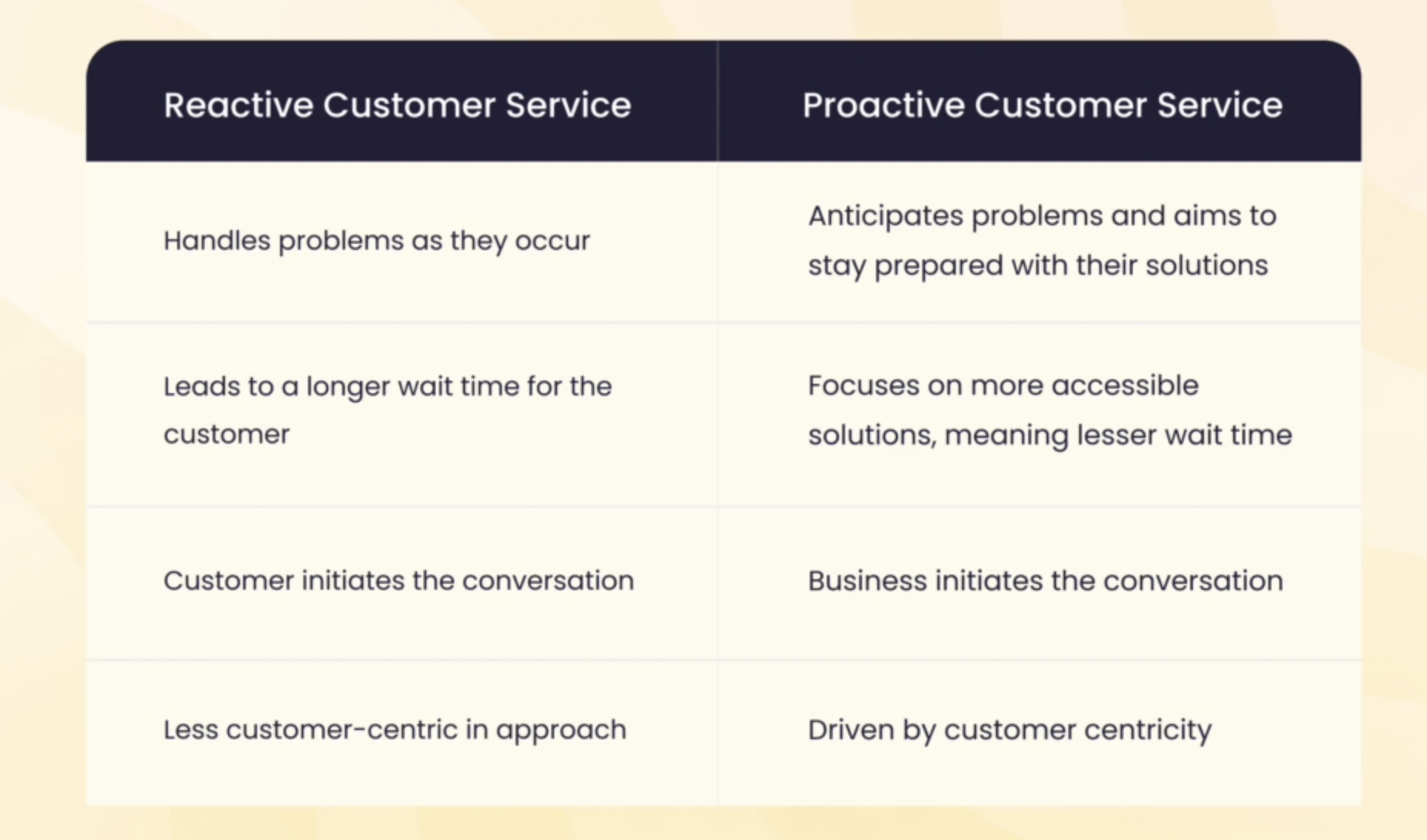 | Reactive Customer Service | Proactive Customer Service |
|---|---|
| Handles problems as they occur | Anticipates problems and aims to stay prepared with their solutions |
| Leads to a longer wait time for the customer | Focuses on more accessible solutions, meaning lesser wait time |
| Customer initiates the conversation | Business initiates the conversation |
| Less customer-centric in approach | Driven by customer centricity |